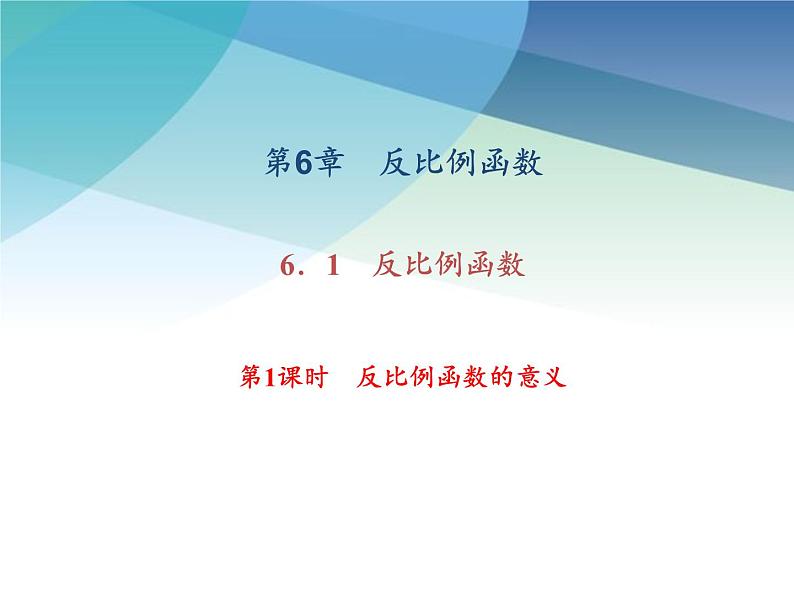 第6章　反比例函数

6．1　反比例函数

第1课时　反比例函数的意义